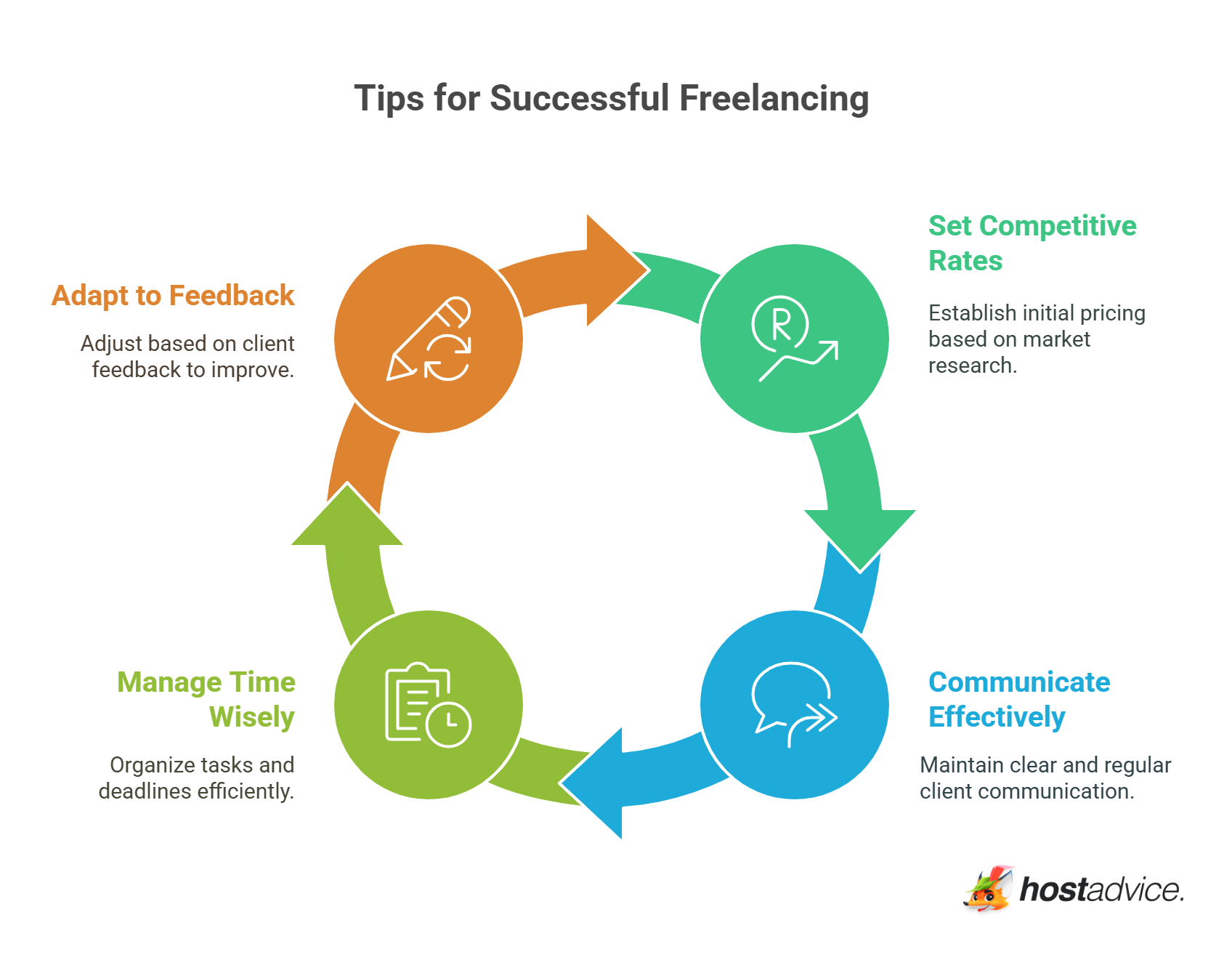 Tips for Successful Freelancing

Set Competitive Rates

Establish initial pricing based on market research.

Communicate Effectively

Maintain clear and regular client communication.

Manage Time Wisely

Organize tasks and deadlines efficiently.

Adapt to Feedback

Adjust based on client feedback to improve.

R

hostadvice.